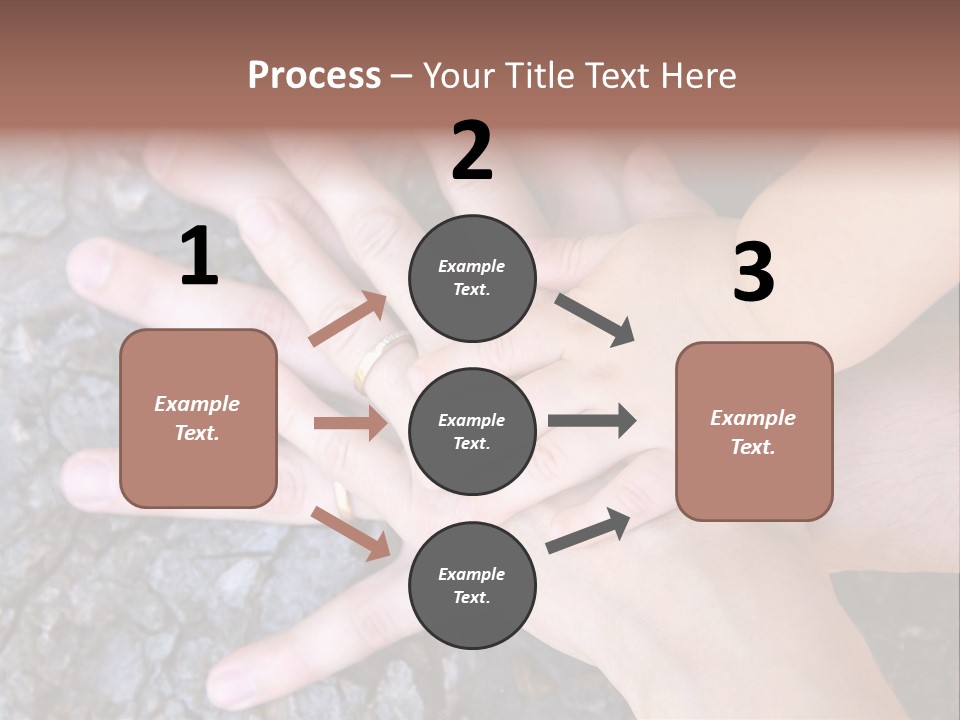 Process – Your Title Text Here

1

Example Text.

2

Example Text.

Example Text.

Example Text.

3

Example Text.